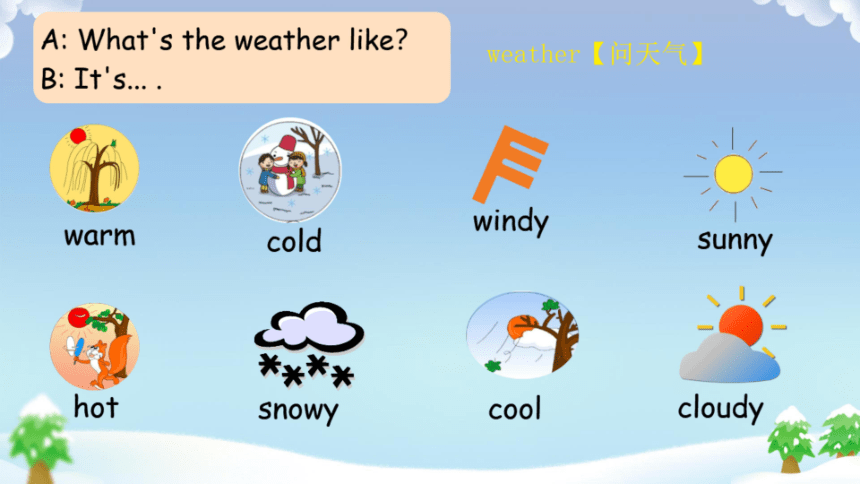 A: What's the weather like?
B: It's... .

weather【问天气】

warm

cold

windy

sunny

hot

snowy

cool

cloudy